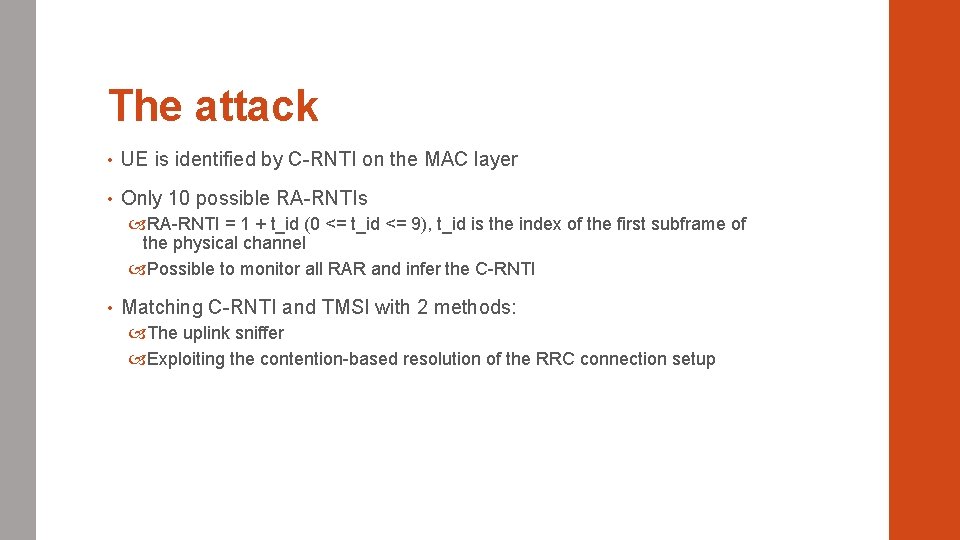 The attack

• UE is identified by C-RNTI on the MAC layer

• Only 10 possible RA-RNTIs
  RA-RNTI = 1 + t_id (0 <= t_id <= 9), t_id is the index of the first subframe of the physical channel
  Possible to monitor all RAR and infer the C-RNTI

• Matching C-RNTI and TMSI with 2 methods:
  The uplink sniffer
  Exploiting the contention-based resolution of the RRC connection setup